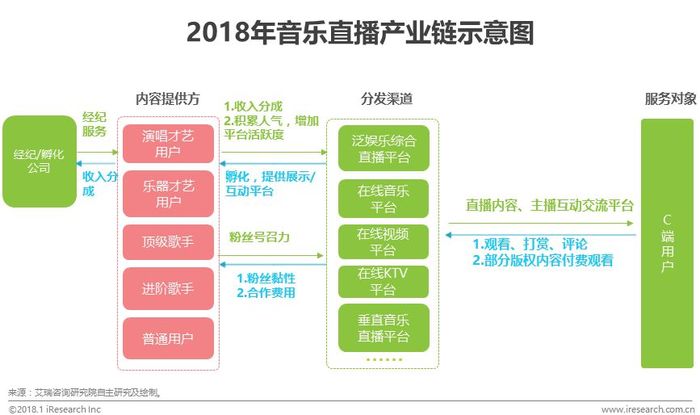 2018年音乐直播产业链示意图

经纪/孵化公司

经纪服务

收入分成

内容提供方

演唱才艺用户

乐器才艺用户

顶级歌手

进阶歌手

普通用户

1.收入分成
2.积累人气，增加平台活跃度

孵化，提供展示/互动平台

粉丝号召力

1.粉丝黏性
2.合作费用

分发渠道

泛娱乐综合直播平台

在线音乐平台

在线视频平台

在线KTV平台

垂直音乐直播平台

……

直播内容、主播互动交流平台

1.观看、打赏、评论
2.部分版权内容付费观看

服务对象

C端用户

来源：艾瑞咨询研究院自主研究及绘制。

©2018.1 iResearch Inc

www.iresearch.com.cn